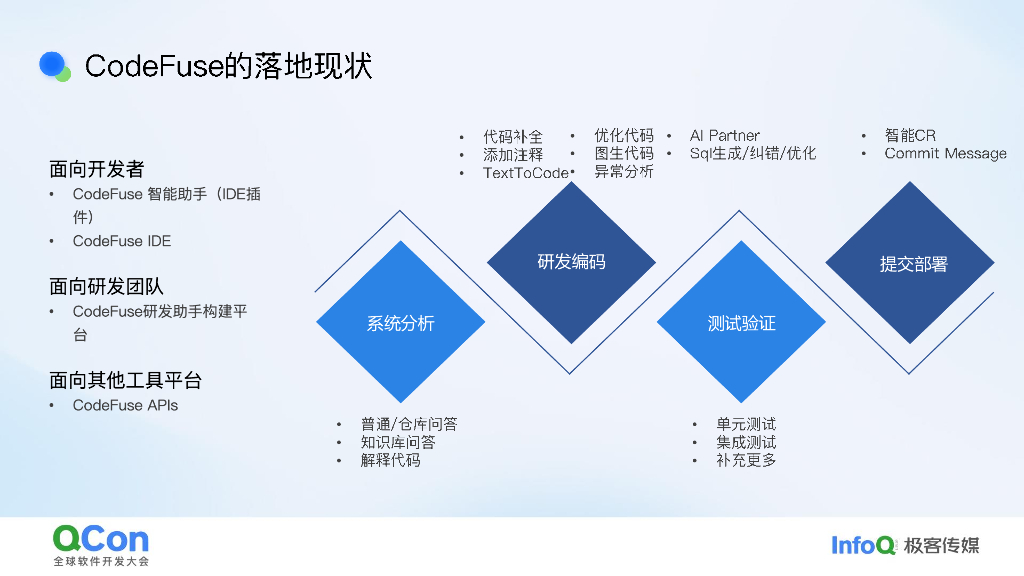 CodeFuse的落地现状

面向开发者
• CodeFuse 智能助手（IDE插件）
• CodeFuse IDE

面向研发团队
• CodeFuse研发助手构建平台

面向其他工具平台
• CodeFuse APIs

• 代码补全
• 添加注释
• TextToCode

• 优化代码
• 图生代码
• 异常分析

• AI Partner
• Sql生成/纠错/优化

• 智能CR
• Commit Message

系统分析

研发编码

测试验证

提交部署

• 普通/仓库问答
• 知识库问答
• 解释代码

• 单元测试
• 集成测试
• 补充更多

QCon
全球软件开发大会

InfoQ 极客传媒